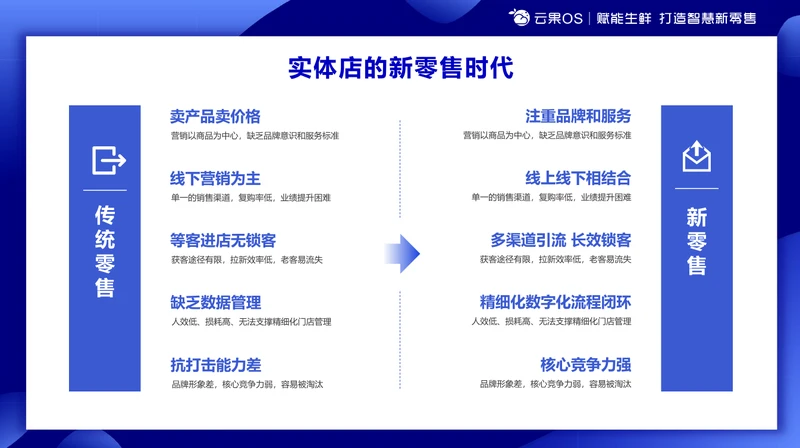 云果OS | 赋能生鲜 打造智慧新零售

实体店的新零售时代

传统零售

卖产品卖价格
营销以商品为中心，缺乏品牌意识和服务标准

线下营销为主
单一的销售渠道，复购率低，业绩提升困难

等客进店无锁客
获客途径有限，拉新效率低，老客易流失

缺乏数据管理
人效低、损耗高、无法支撑精细化门店管理

抗打击能力差
品牌形象差，核心竞争力弱，容易被淘汰

注重品牌和服务
营销以商品为中心，缺乏品牌意识和服务标准

线上线下相结合
单一的销售渠道，复购率低，业绩提升困难

多渠道引流 长效锁客
获客途径有限，拉新效率低，老客易流失

精细化数字化流程闭环
人效低、损耗高、无法支撑精细化门店管理

核心竞争力强
品牌形象差，核心竞争力弱，容易被淘汰

新零售